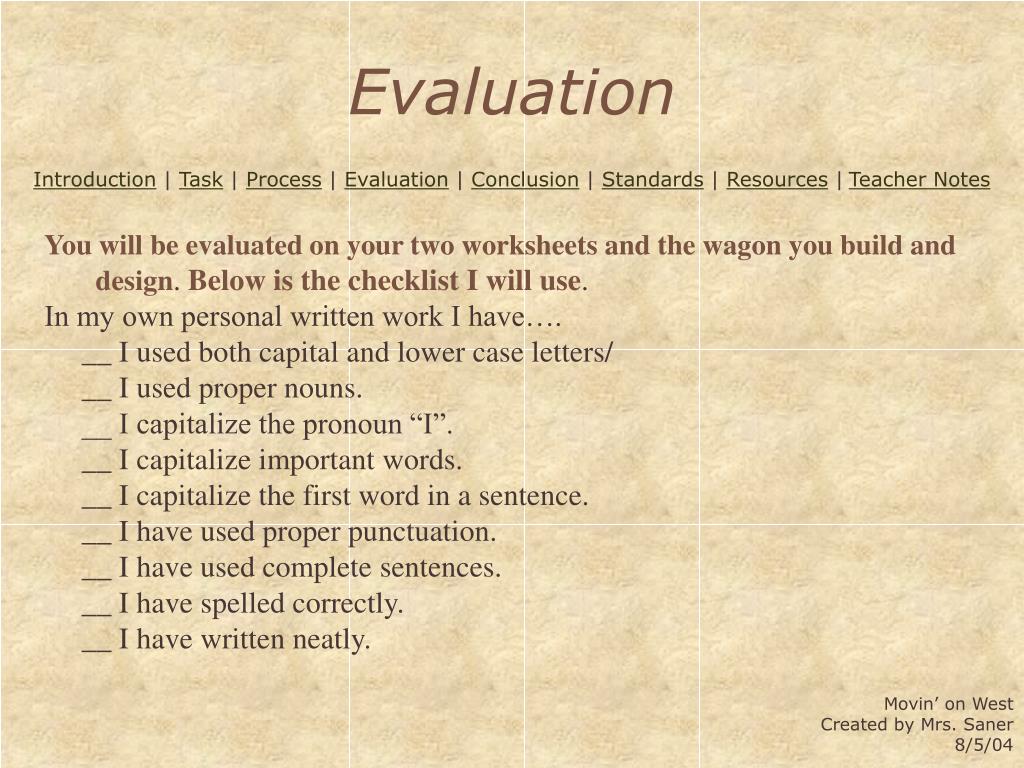 Evaluation

Introduction | Task | Process | Evaluation | Conclusion | Standards | Resources | Teacher Notes

You will be evaluated on your two worksheets and the wagon you build and design. Below is the checklist I will use.

In my own personal written work I have….
__ I used both capital and lower case letters/
__ I used proper nouns.
__ I capitalize the pronoun “I”.
__ I capitalize important words.
__ I capitalize the first word in a sentence.
__ I have used proper punctuation.
__ I have used complete sentences.
__ I have spelled correctly.
__ I have written neatly.

Movin’ on West
Created by Mrs. Saner
8/5/04